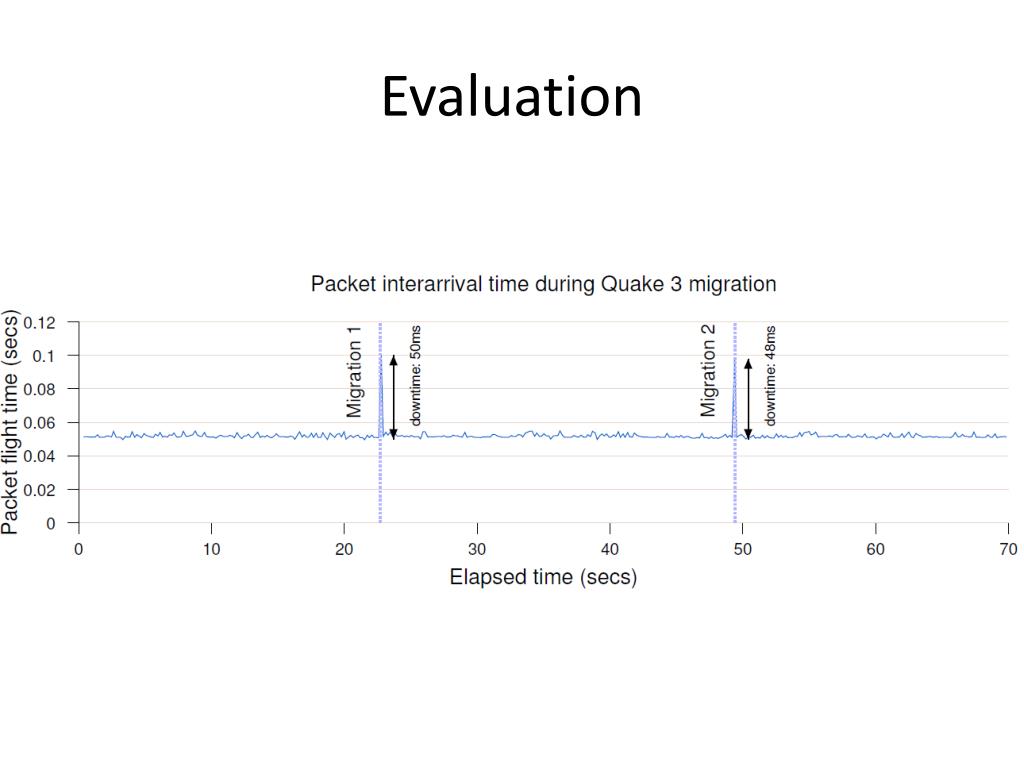 Evaluation

Packet interarrival time during Quake 3 migration

Packet flight time (secs)

0.12
0.1
0.08
0.06
0.04
0.02
0

Migration 1
downtime: 50ms
Migration 2
downtime: 48ms

0 10 20 30 40 50 60 70

Elapsed time (secs)